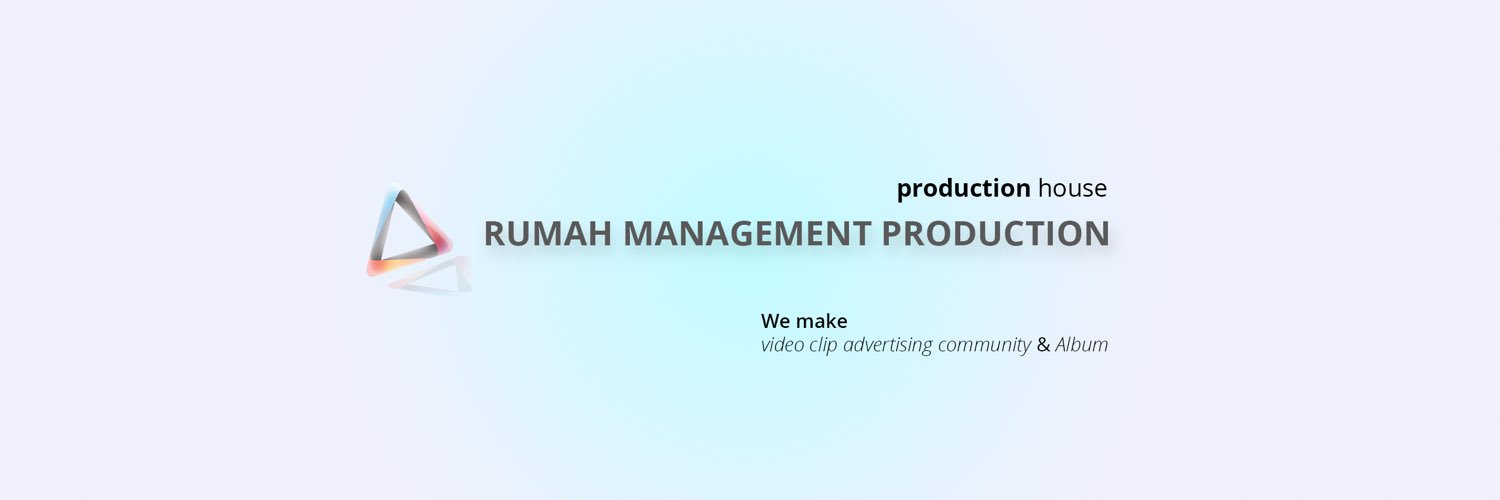 production house
RUMAH MANAGEMENT PRODUCTION

We make
video clip advertising community & Album